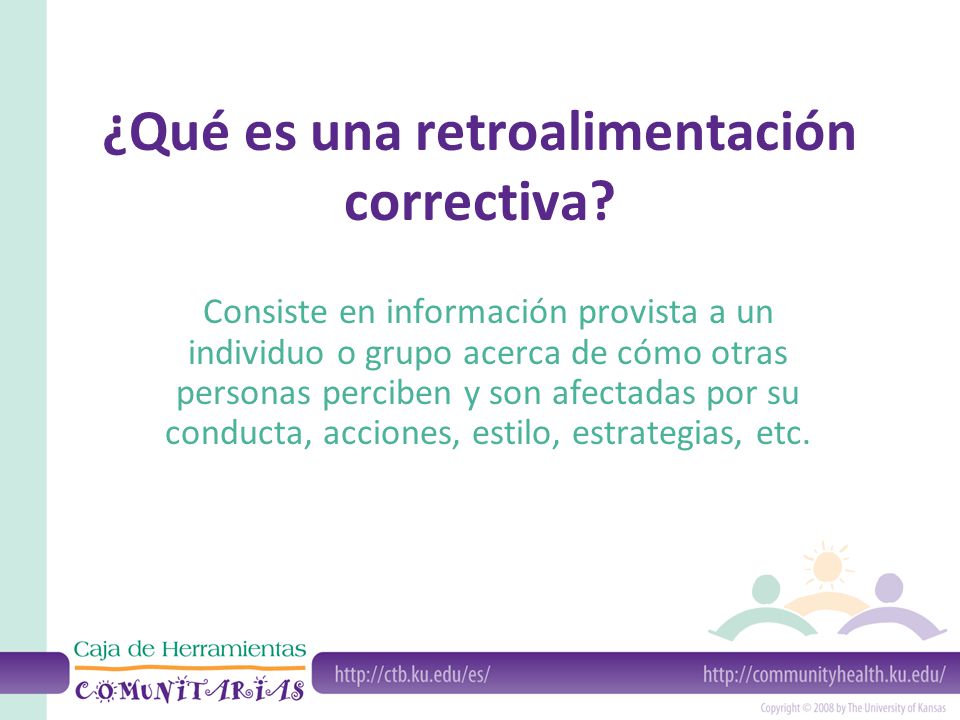 ¿Qué es una retroalimentación correctiva?

Consiste en información provista a un individuo o grupo acerca de cómo otras personas perciben y son afectadas por su conducta, acciones, estilo, estrategias, etc.

Caja de Herramientas COMUNITARIAS

http://ctb.ku.edu/es/

http://communityhealth.ku.edu/

Copyright © 2008 by The University of Kansas